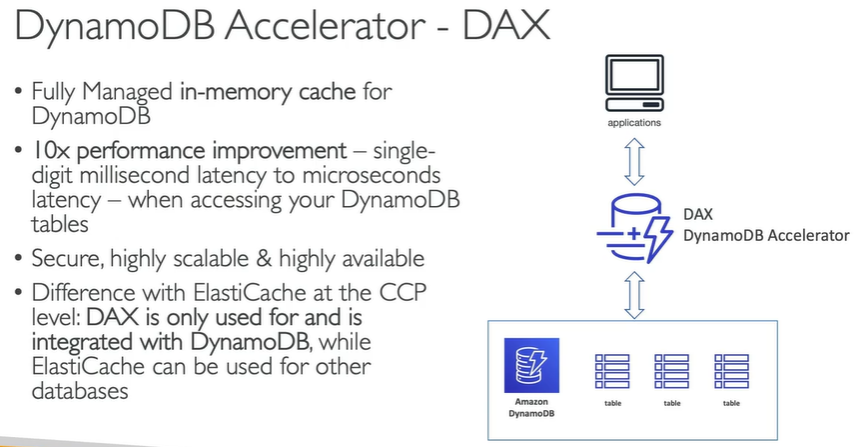 DynamoDB Accelerator - DAX

• Fully Managed in-memory cache for DynamoDB

• 10x performance improvement – single-digit millisecond latency to microseconds latency – when accessing your DynamoDB tables

• Secure, highly scalable & highly available

• Difference with ElastiCache at the CCP level: DAX is only used for and is integrated with DynamoDB, while ElastiCache can be used for other databases

applications

DAX
DynamoDB Accelerator

Amazon DynamoDB

table

table

table